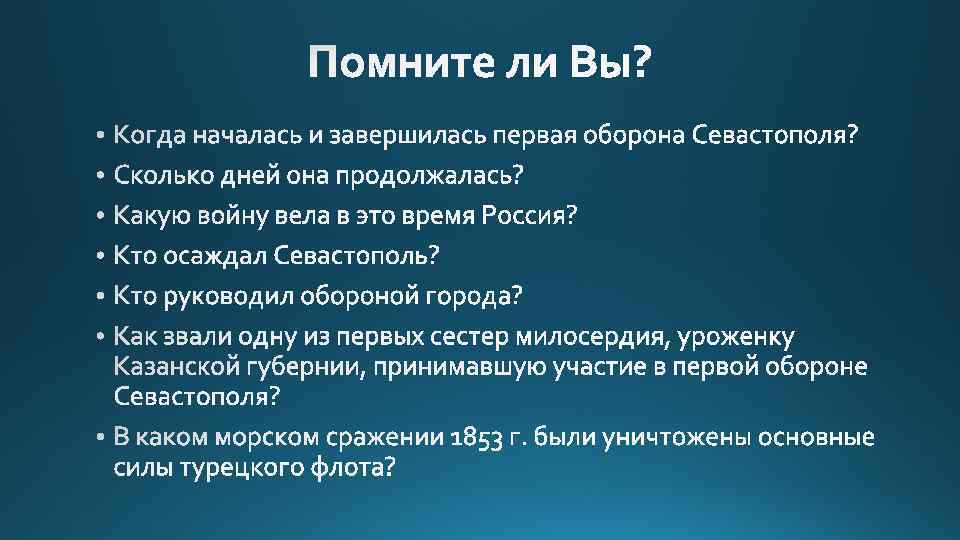 Помните ли Вы?

• Когда началась и завершилась первая оборона Севастополя?
• Сколько дней она продолжалась?
• Какую войну вела в это время Россия?
• Кто осаждал Севастополь?
• Кто руководил обороной города?
• Как звали одну из первых сестер милосердия, уроженку Казанской губернии, принимавшую участие в первой обороне Севастополя?
• В каком морском сражении 1853 г. были уничтожены основные силы турецкого флота?